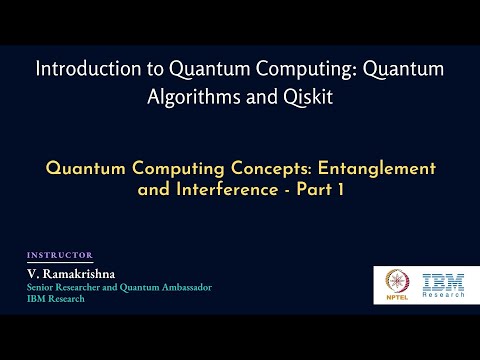 Introduction to Quantum Computing: Quantum Algorithms and Qiskit

Quantum Computing Concepts: Entanglement and Interference - Part 1

INSTRUCTOR

V. Ramakrishna
Senior Researcher and Quantum Ambassador
IBM Research

NPTEL

IBM Research